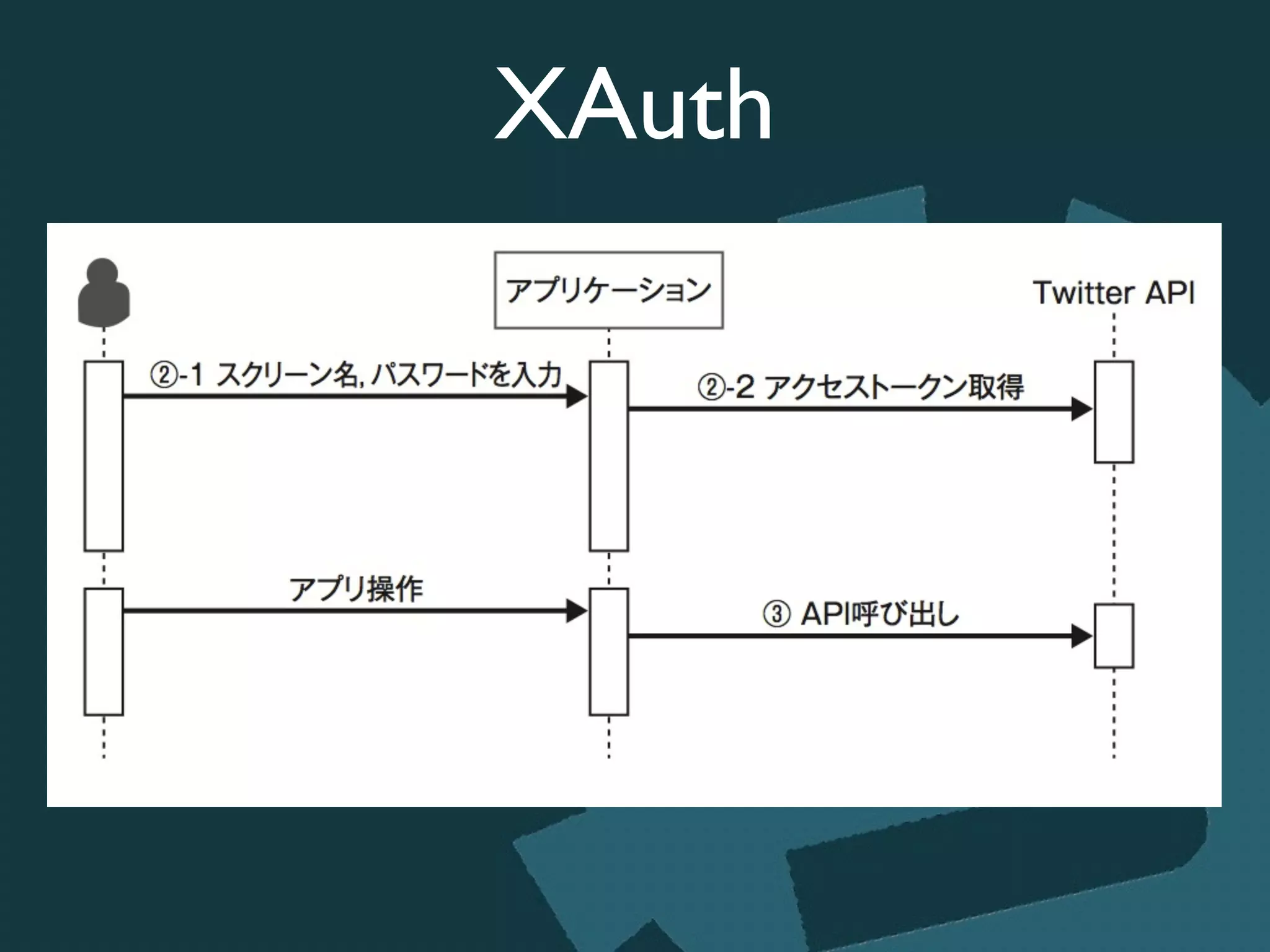 XAuth

アプリケーション

Twitter API

②-1 スクリーン名, パスワードを入力

②-2 アクセストークン取得

アプリ操作

③ API呼び出し